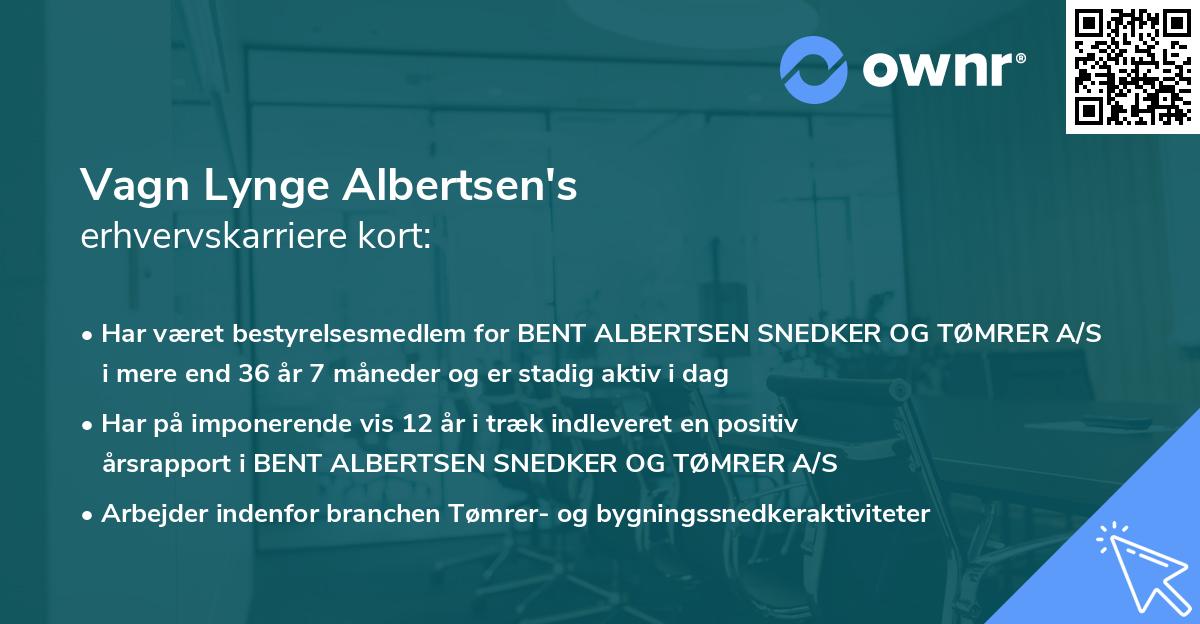 ownr®

Vagn Lynge Albertsen's
erhvervskarriere kort:

• Har været bestyrelsesmedlem for BENT ALBERTSEN SNEDKER OG TØMRER A/S i mere end 36 år 7 måneder og er stadig aktiv i dag

• Har på imponerende vis 12 år i træk indleveret en positiv årsrapport i BENT ALBERTSEN SNEDKER OG TØMRER A/S

• Arbejder indenfor branchen Tømrer- og bygningssnedkeraktiviteter